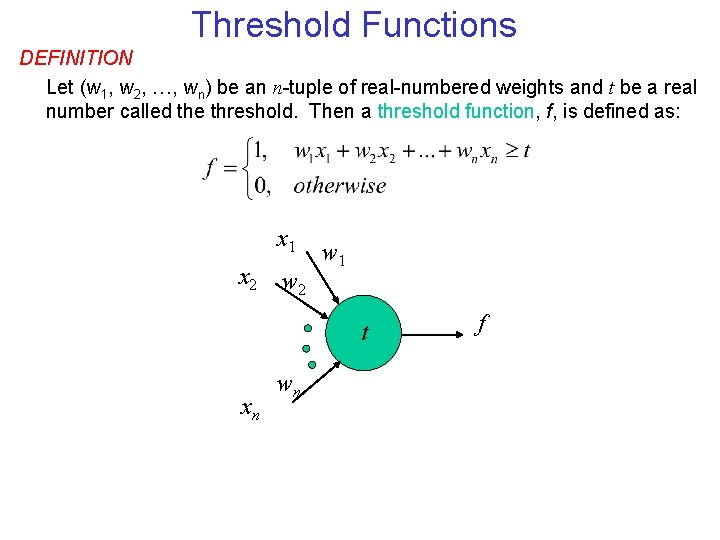 Threshold Functions

DEFINITION

Let ($w_1$, $w_2$, …, $w_n$) be an $n$-tuple of real-numbered weights and $t$ be a real number called the threshold. Then a threshold function, $f$, is defined as:

$f = \begin{cases} 1, & w_1x_1 + w_2x_2 + \ldots + w_nx_n \geq t \\ 0, & otherwise \end{cases}$

$x_1$ $w_1$ $x_2$ $w_2$ $t$ $f$ $w_n$ $x_n$